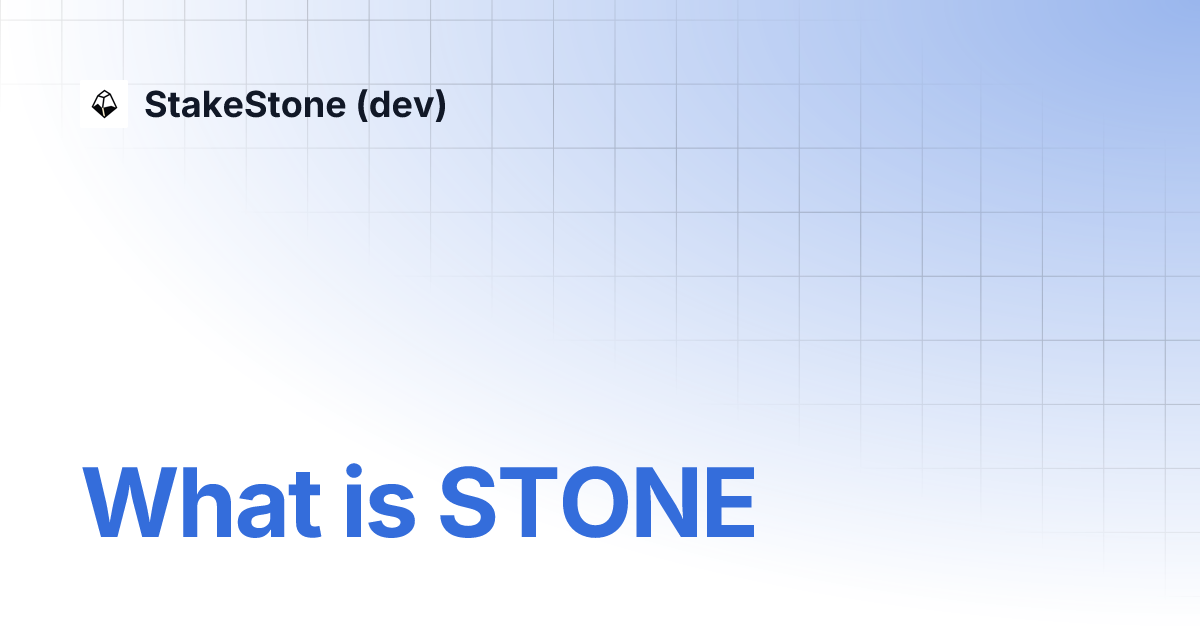 StakeStone (dev)

What is STONE